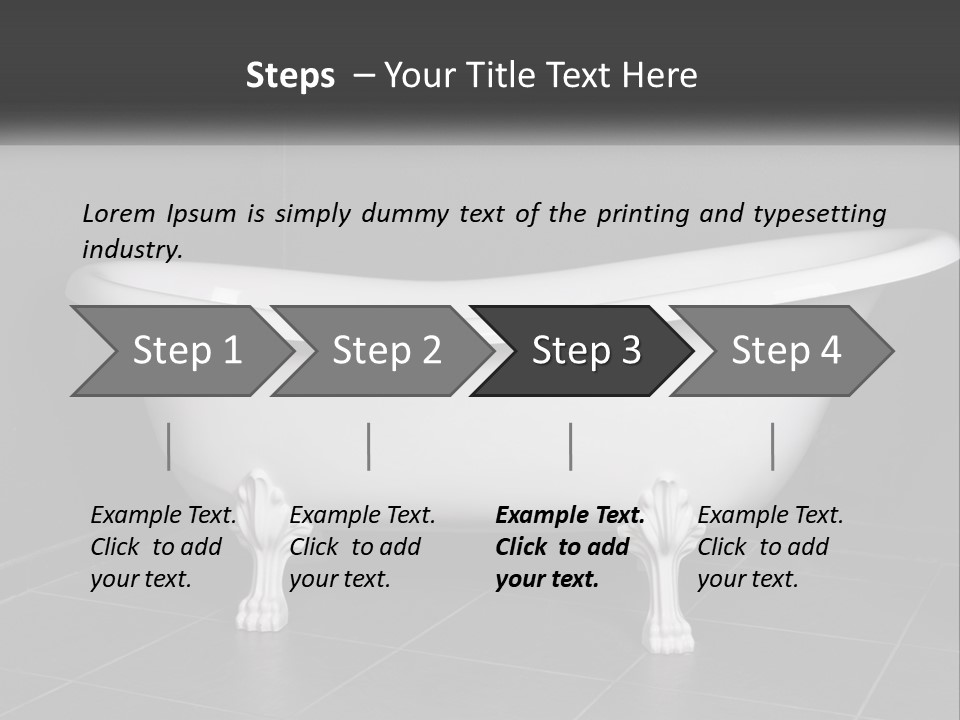 Steps – Your Title Text Here

Lorem Ipsum is simply dummy text of the printing and typesetting industry.

Step 1

Step 2

Step 3

Step 4

Example Text. Click to add your text.

Example Text. Click to add your text.

Example Text. Click to add your text.

Example Text. Click to add your text.